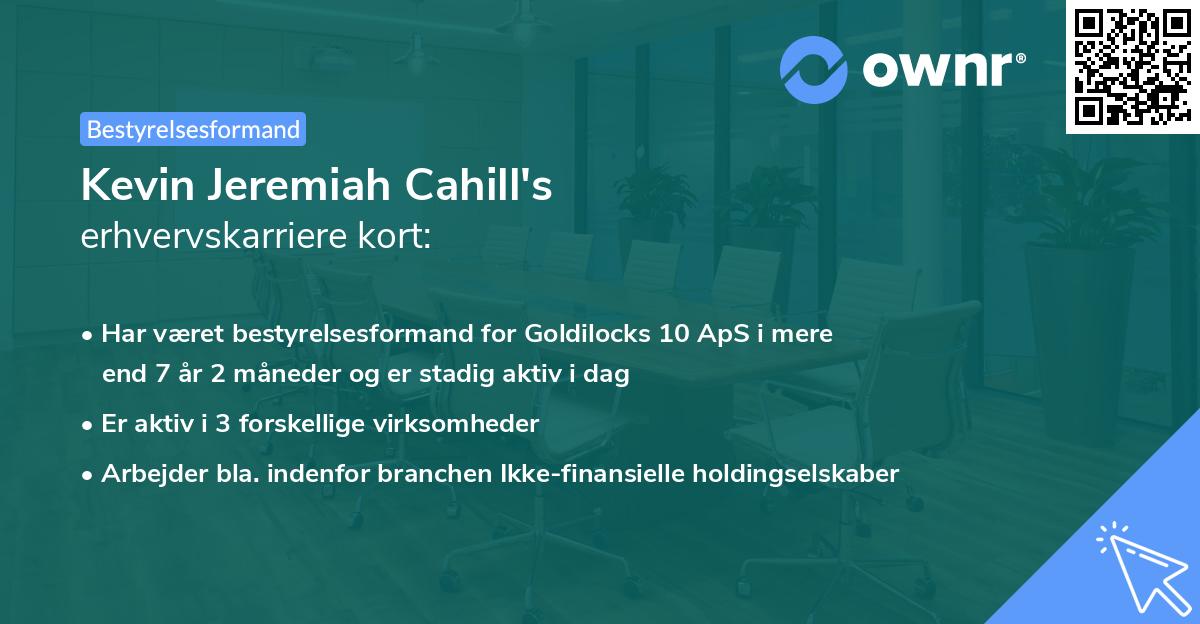 ownr®

Bestyrelsesformand

Kevin Jeremiah Cahill's
erhvervskarriere kort:

• Har været bestyrelsesformand for Goldilocks 10 ApS i mere end 7 år 2 måneder og er stadig aktiv i dag
• Er aktiv i 3 forskellige virksomheder
• Arbejder bla. indenfor branchen Ikke-finansielle holdingselskaber